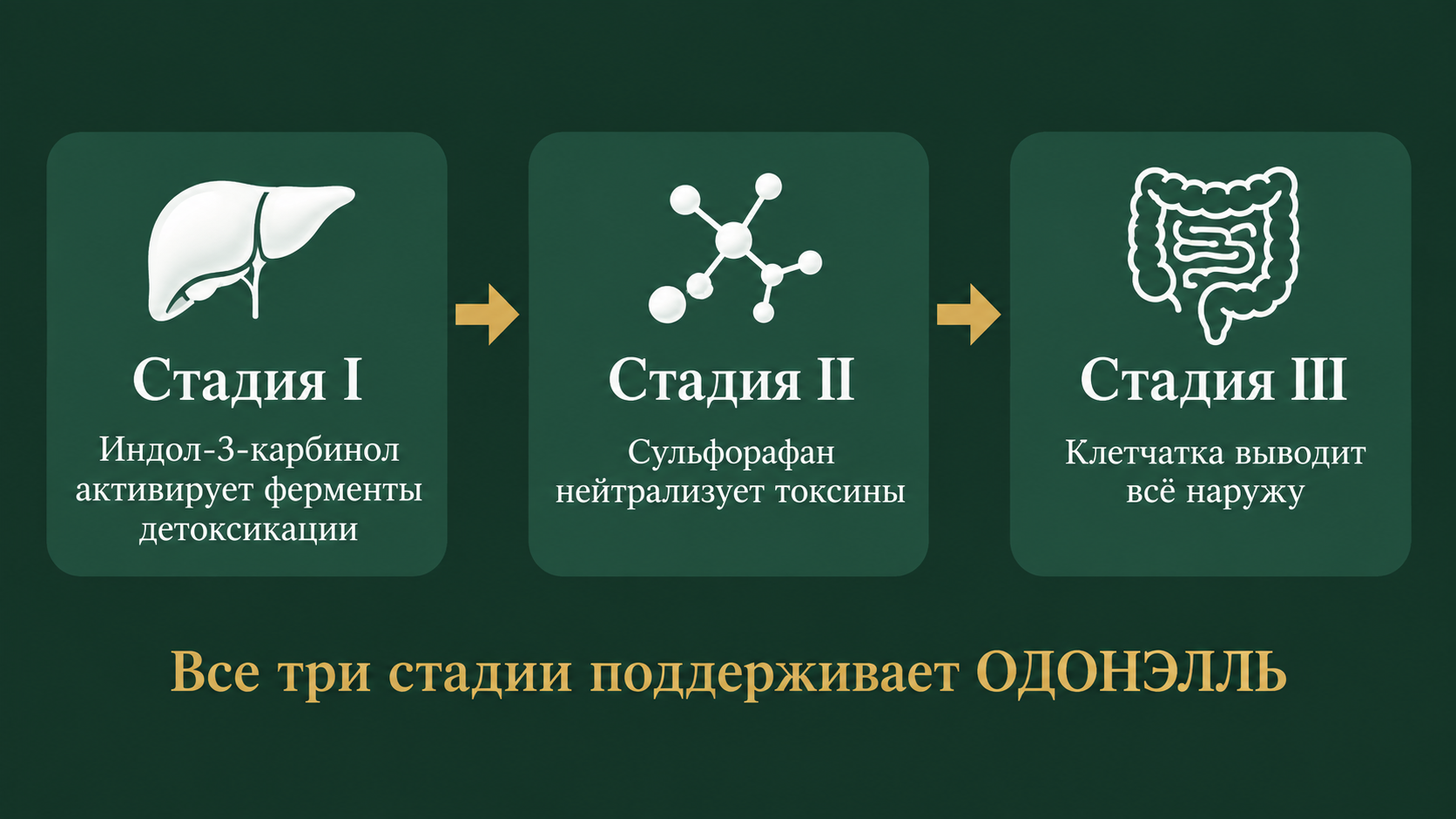 Стадия I

Индол-3-карбинол активирует ферменты детоксикации

Стадия II

Сульфорафан нейтрализует токсины

Стадия III

Клетчатка выводит всё наружу

Все три стадии поддерживает ОДОНЭЛЛЬ